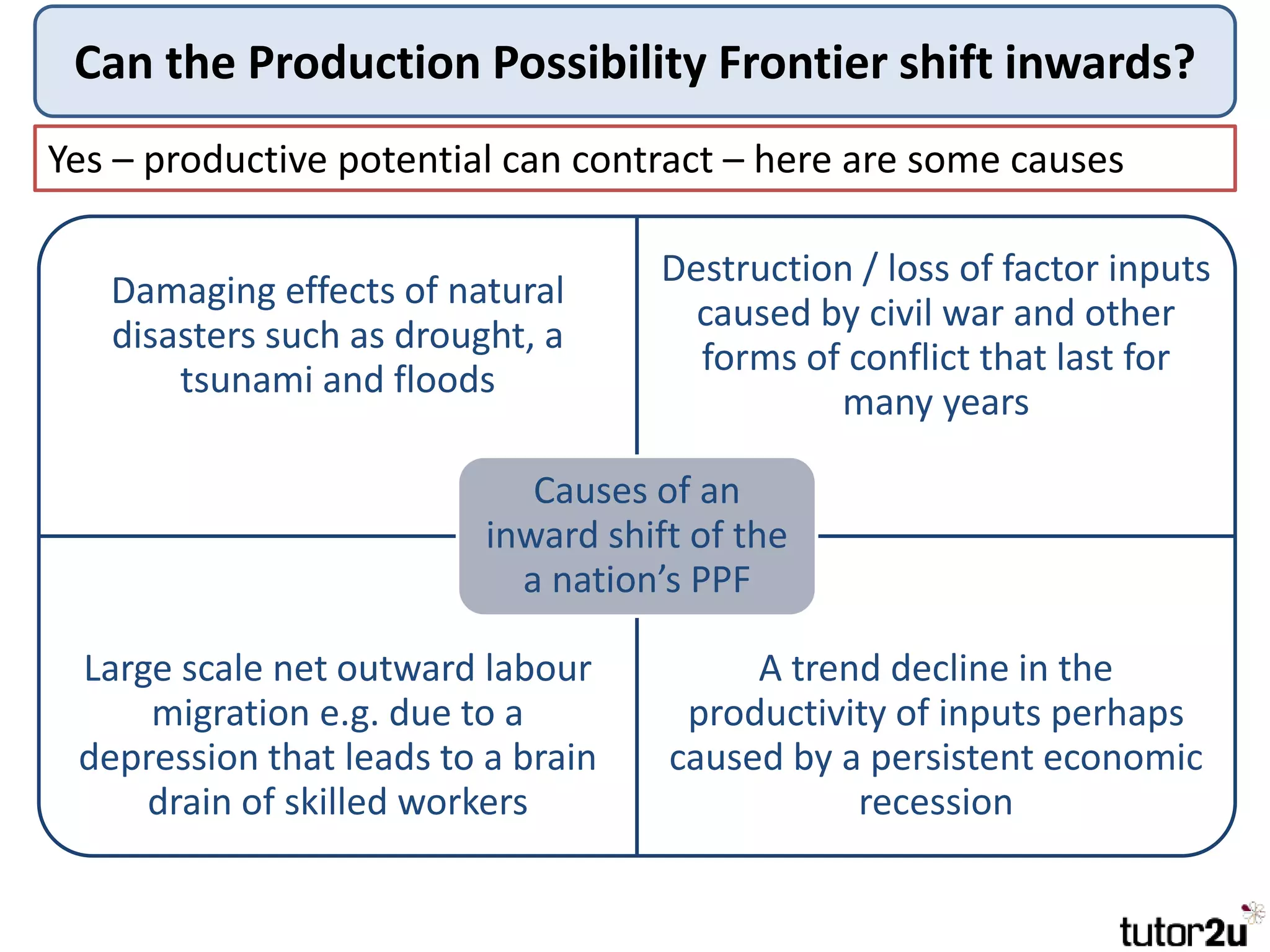 Can the Production Possibility Frontier shift inwards?

Yes – productive potential can contract – here are some causes

Damaging effects of natural disasters such as drought, a tsunami and floods

Destruction / loss of factor inputs caused by civil war and other forms of conflict that last for many years

Causes of an inward shift of the a nation's PPF

Large scale net outward labour migration e.g. due to a depression that leads to a brain drain of skilled workers

A trend decline in the productivity of inputs perhaps caused by a persistent economic recession

tutor2u